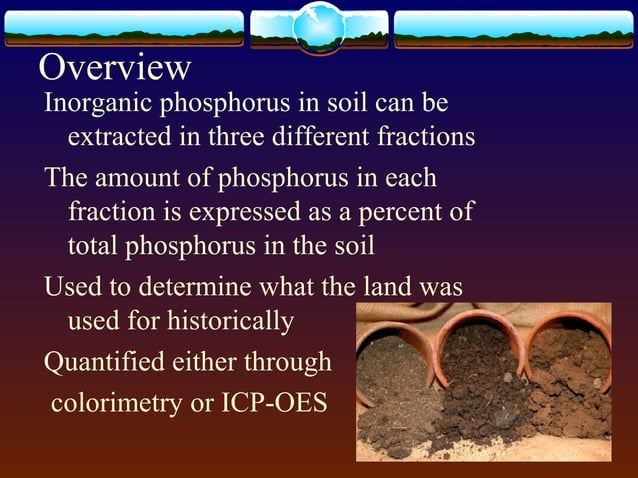 Overview

Inorganic phosphorus in soil can be extracted in three different fractions

The amount of phosphorus in each fraction is expressed as a percent of total phosphorus in the soil

Used to determine what the land was used for historically

Quantified either through colorimetry or ICP-OES